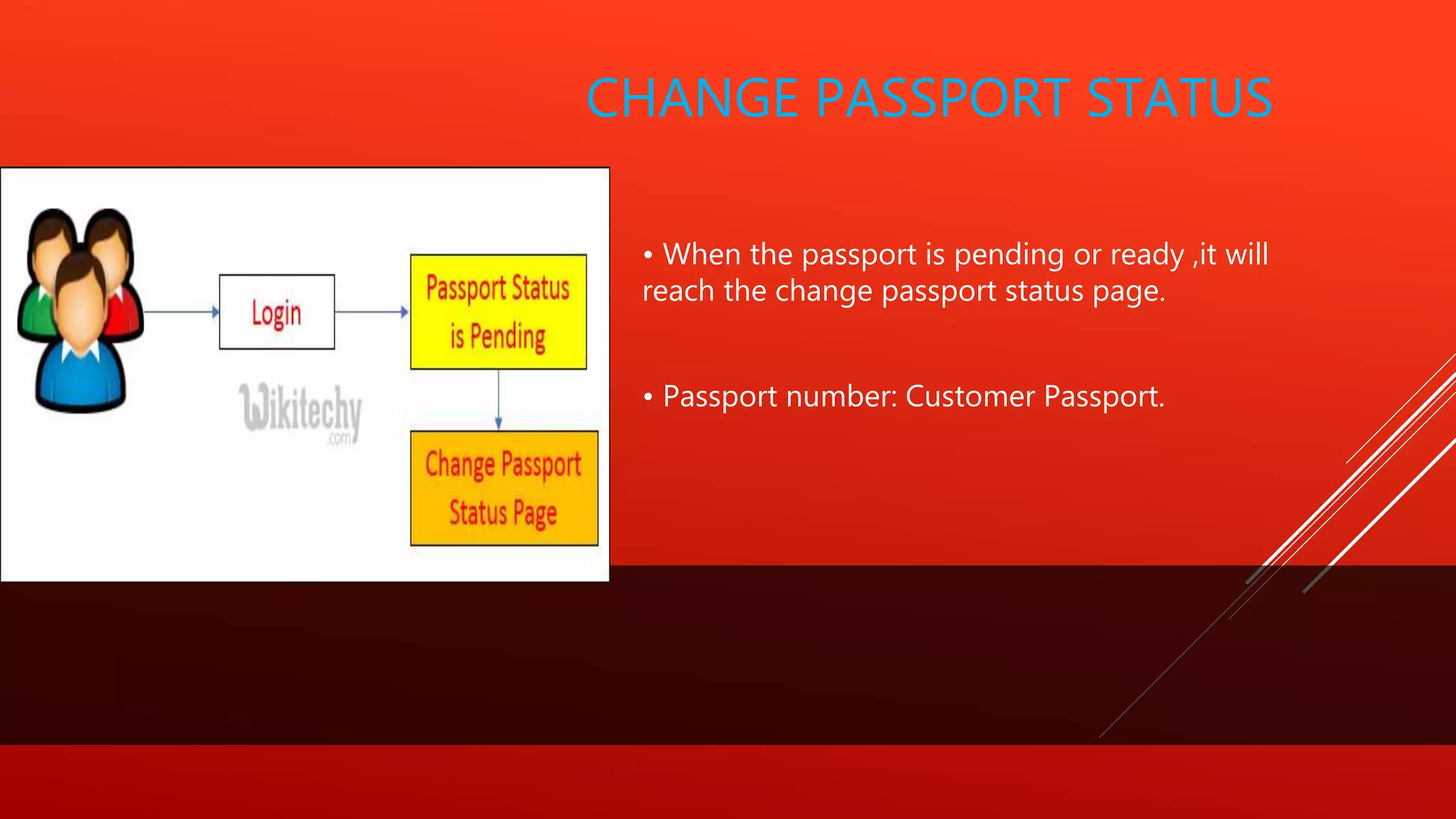 CHANGE PASSPORT STATUS

Login

Passport Status is Pending

Wikitechy .com

Change Passport Status Page

• When the passport is pending or ready ,it will reach the change passport status page.

• Passport number: Customer Passport.